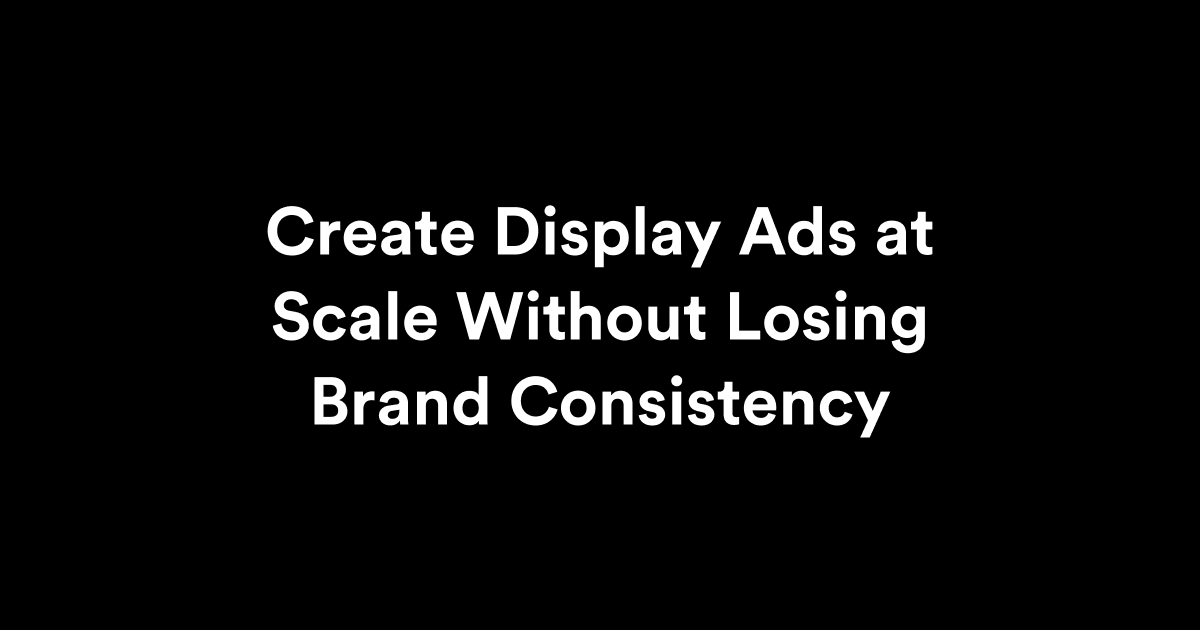 Create Display Ads at Scale Without Losing Brand Consistency